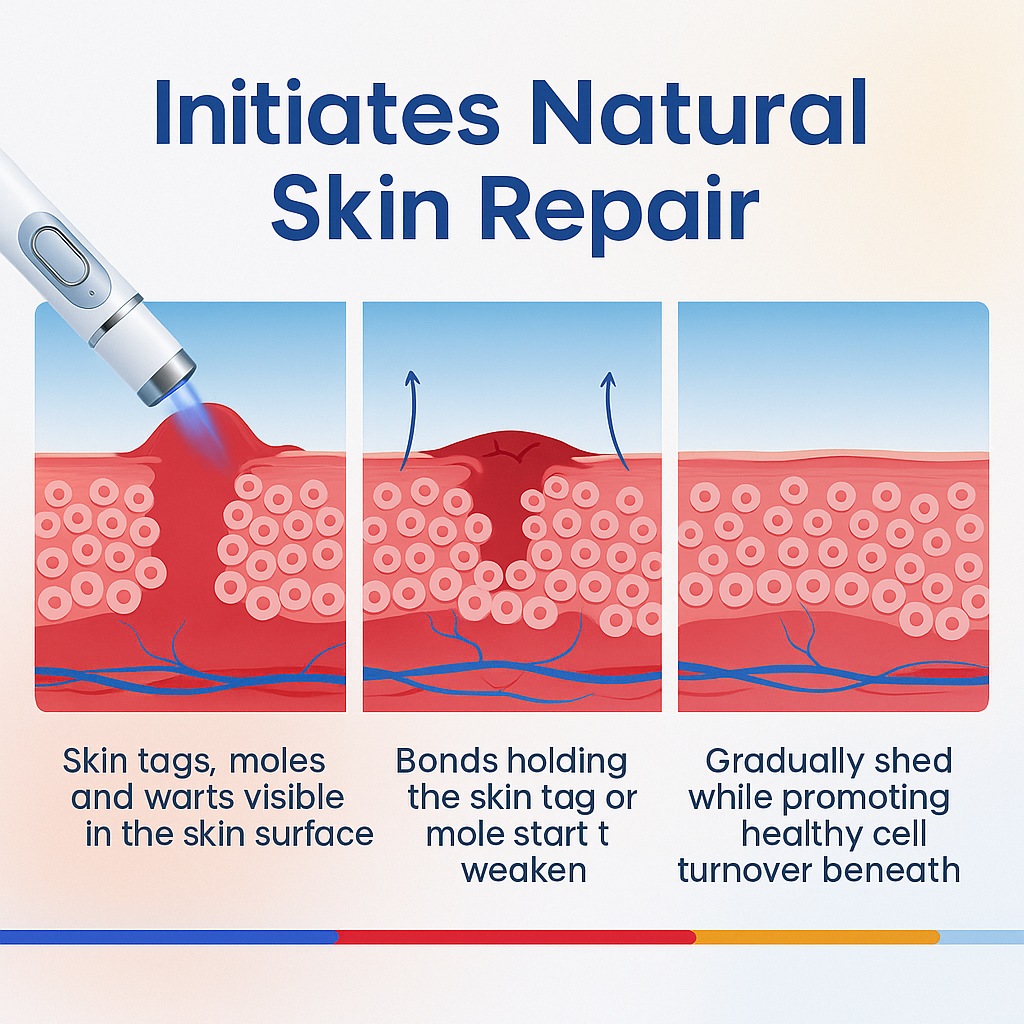 Initiates Natural Skin Repair

Skin tags, moles and warts visible in the skin surface

Bonds holding the skin tag or mole start t weaken

Gradually shed while promoting healthy cell turnover beneath